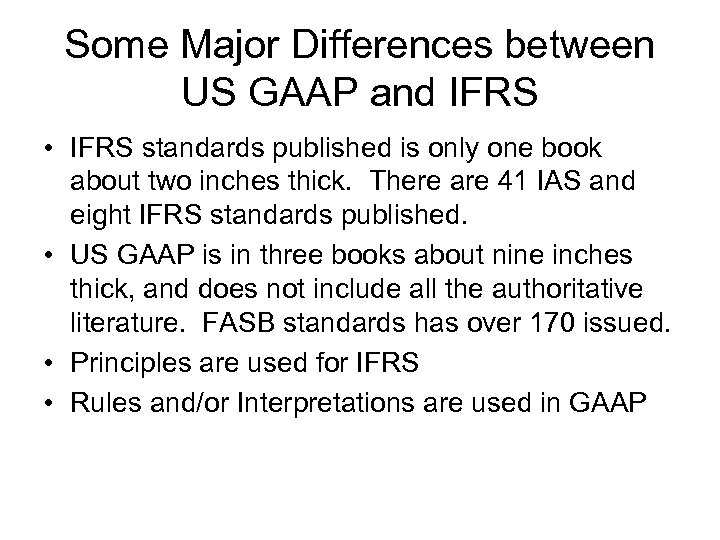 Some Major Differences between US GAAP and IFRS

• IFRS standards published is only one book about two inches thick. There are 41 IAS and eight IFRS standards published.

• US GAAP is in three books about nine inches thick, and does not include all the authoritative literature. FASB standards has over 170 issued.

• Principles are used for IFRS

• Rules and/or Interpretations are used in GAAP